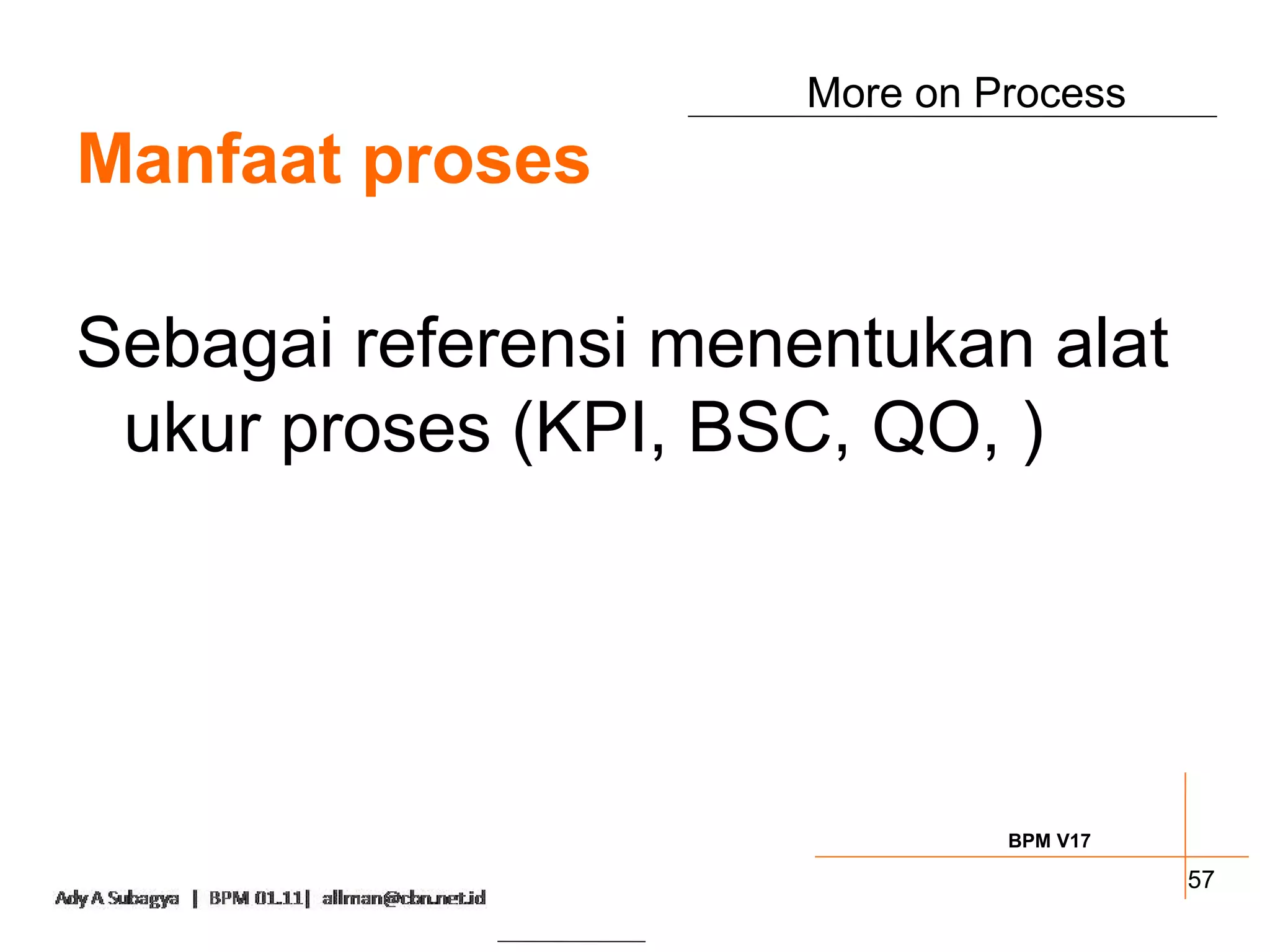 More on Process

Manfaat proses

Sebagai referensi menentukan alat ukur proses (KPI, BSC, QO, )

BPM V17

57

Ady A Subagya | BPM 01.11| allman@cbn.net.id